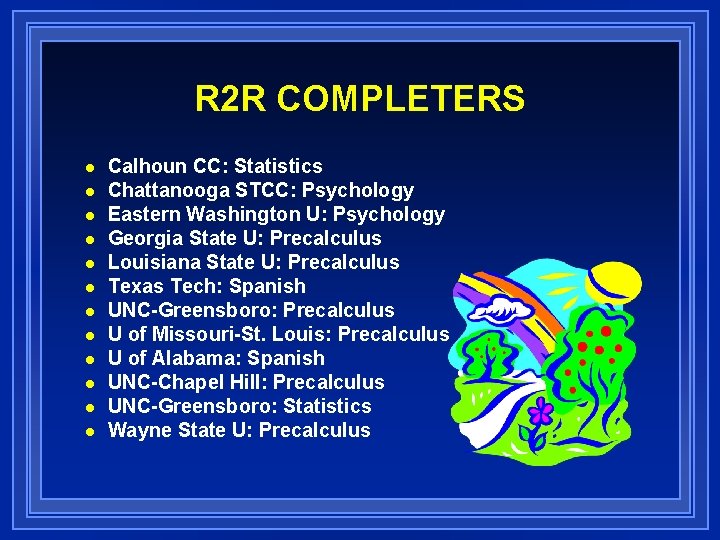 R2R COMPLETERS

- Calhoun CC: Statistics
- Chattanooga STCC: Psychology
- Eastern Washington U: Psychology
- Georgia State U: Precalculus
- Louisiana State U: Precalculus
- Texas Tech: Spanish
- UNC-Greensboro: Precalculus
- U of Missouri-St. Louis: Precalculus
- U of Alabama: Spanish
- UNC-Chapel Hill: Precalculus
- UNC-Greensboro: Statistics
- Wayne State U: Precalculus